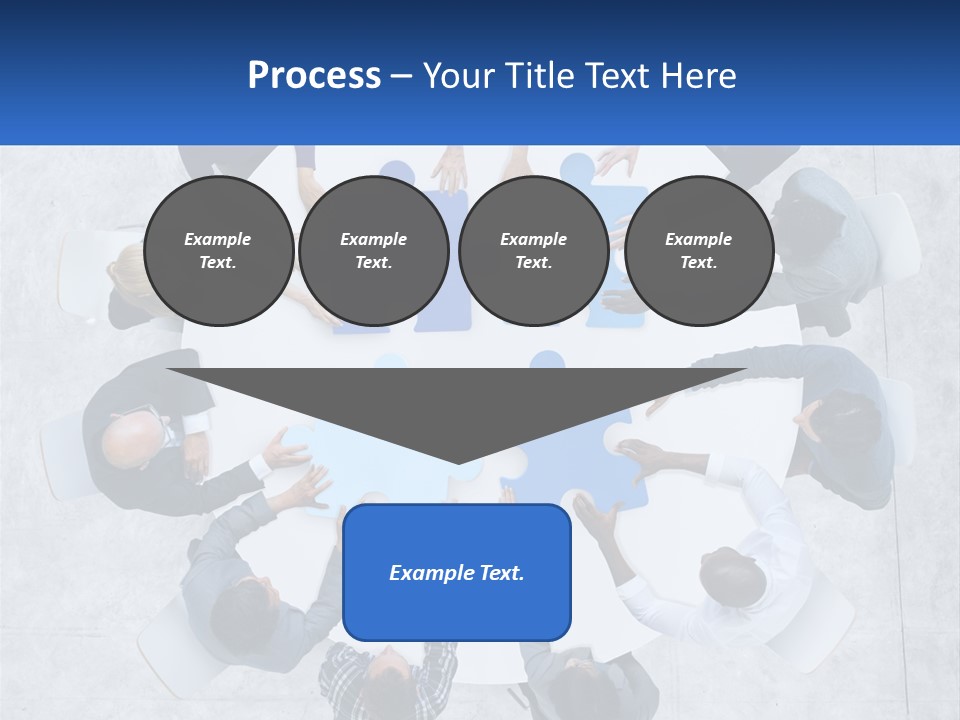 Process – Your Title Text Here

Example Text.

Example Text.

Example Text.

Example Text.

Example Text.